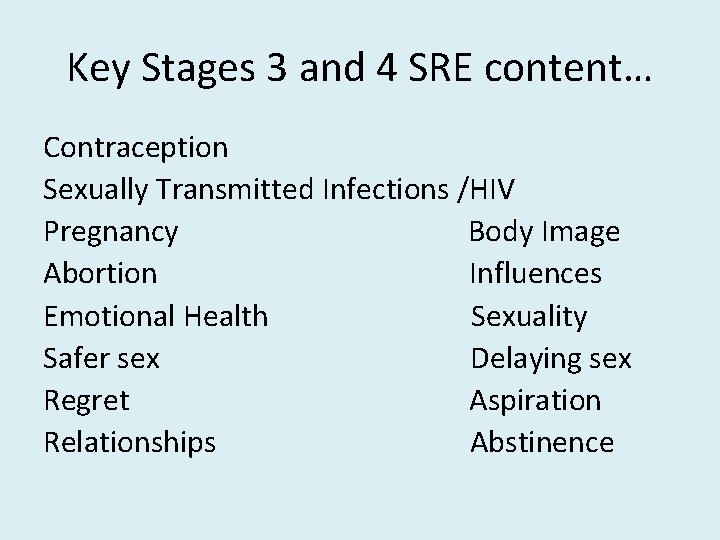 Key Stages 3 and 4 SRE content…

Contraception
Sexually Transmitted Infections /HIV
Pregnancy
Abortion
Emotional Health
Safer sex
Regret
Relationships

Body Image
Influences
Sexuality
Delaying sex
Aspiration
Abstinence